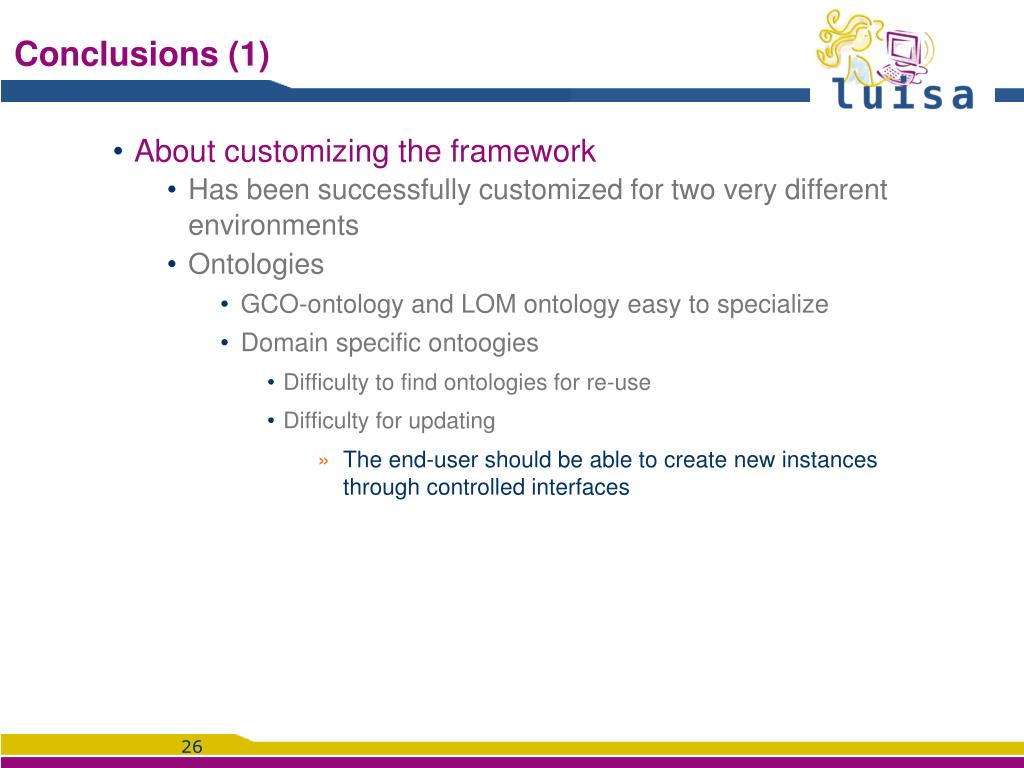 Conclusions (1)

luisa

• About customizing the framework
• Has been successfully customized for two very different environments
• Ontologies
• GCO-ontology and LOM ontology easy to specialize
• Domain specific ontoogies
• Difficulty to find ontologies for re-use
• Difficulty for updating
» The end-user should be able to create new instances through controlled interfaces

26